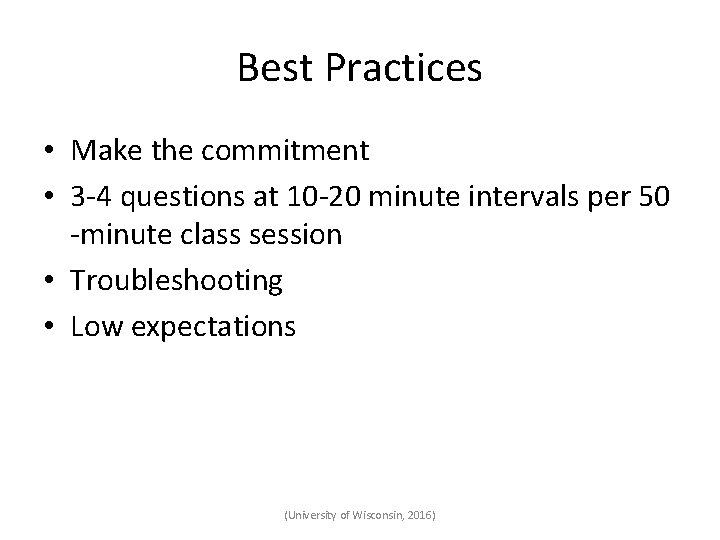 Best Practices

• Make the commitment
• 3-4 questions at 10-20 minute intervals per 50 -minute class session
• Troubleshooting
• Low expectations

(University of Wisconsin, 2016)